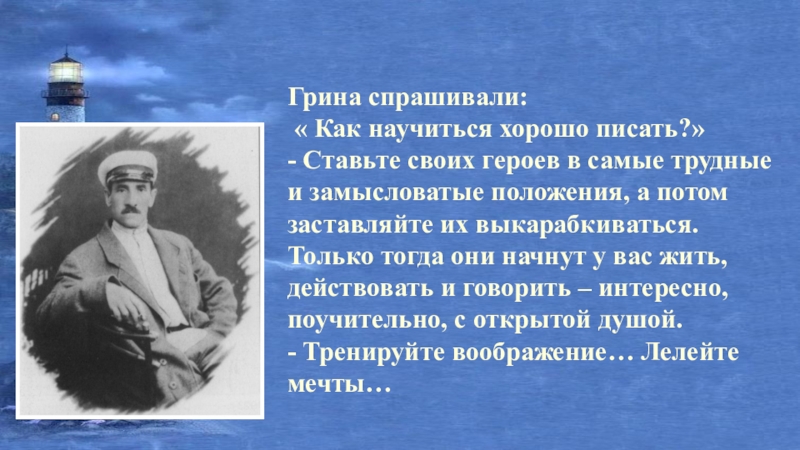 Грина спрашивали:
« Как научиться хорошо писать?»
- Ставьте своих героев в самые трудные и замысловатые положения, а потом заставляйте их выкарабкиваться. Только тогда они начнут у вас жить, действовать и говорить – интересно, поучительно, с открытой душой.
- Тренируйте воображение… Лелейте мечты…